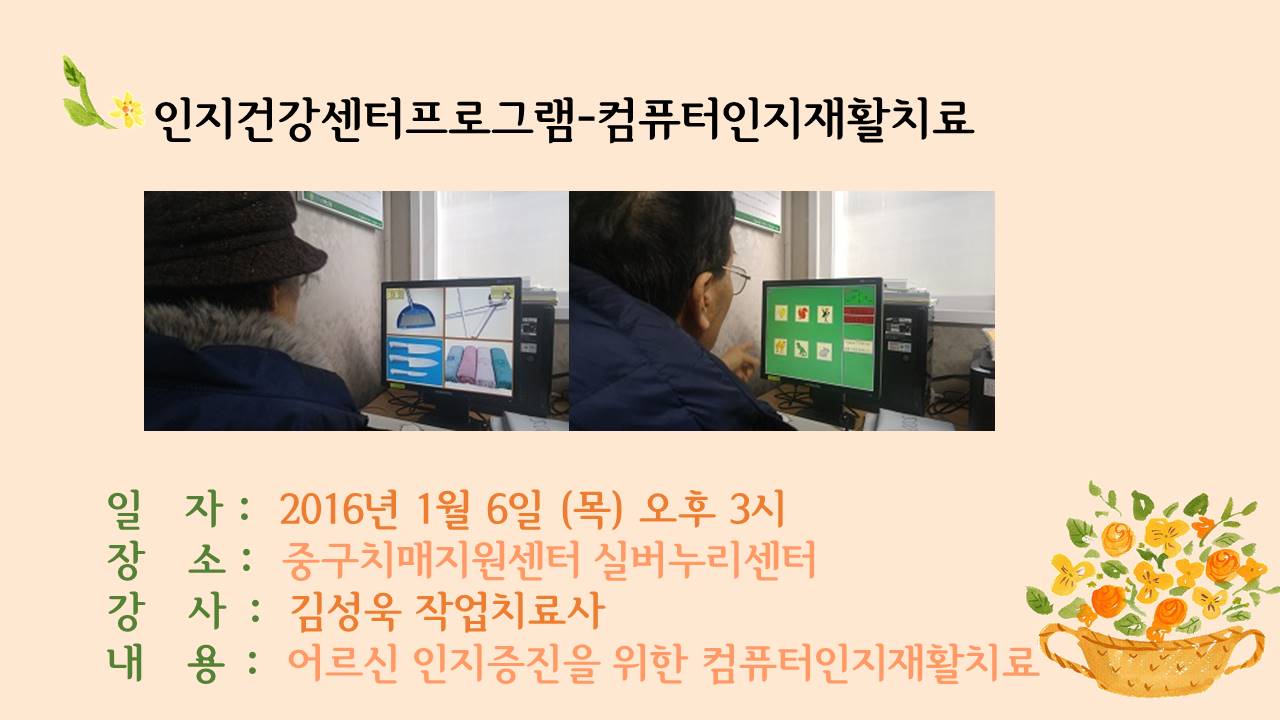 인지건강센터프로그램-컴퓨터인지재활치료

일 자 : 2016년 1월 6일 (목) 오후 3시
장 소 : 중구치매지원센터 실버누리센터
강 사 : 김성욱 작업치료사
내 용 : 어르신 인지증진을 위한 컴퓨터인지재활치료